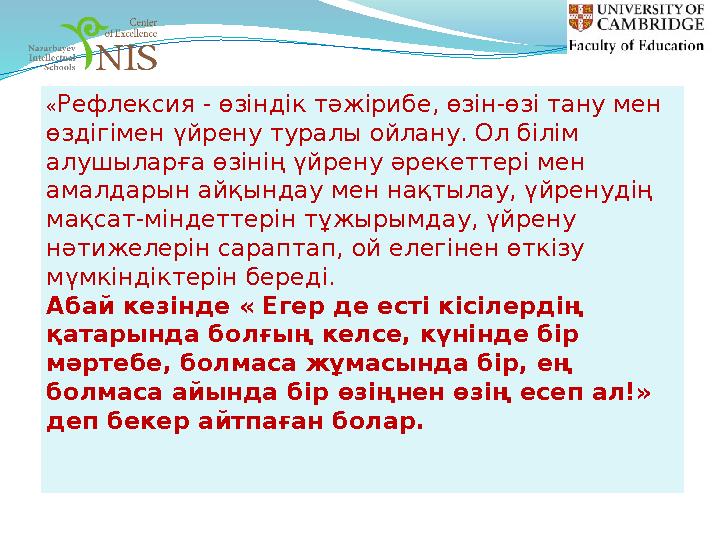 Center of Excellence
Nazarbayev Intellectual Schools
NIS

UNIVERSITY OF CAMBRIDGE
Faculty of Education

«Рефлексия - өзіндік тәжірибе, өзін-өзі тану мен өздігімен үйрену туралы ойлану. Ол білім алушыларға өзінің үйрену әрекеттері мен амалдарын айқындау мен нақтылау, үйренудің мақсат-міндеттерін тұжырымдау, үйрену нәтижелерін сараптап, ой елегінен өткізу мүмкіндіктерін береді.
Абай кезінде « Егер де есті кісілердің қатарында болғың келсе, күнінде бір мәртебе, болмаса жұмасында бір, ең болмаса айында бір өзіңнен өзің есеп ал!» деп бекер айтпаған болар.